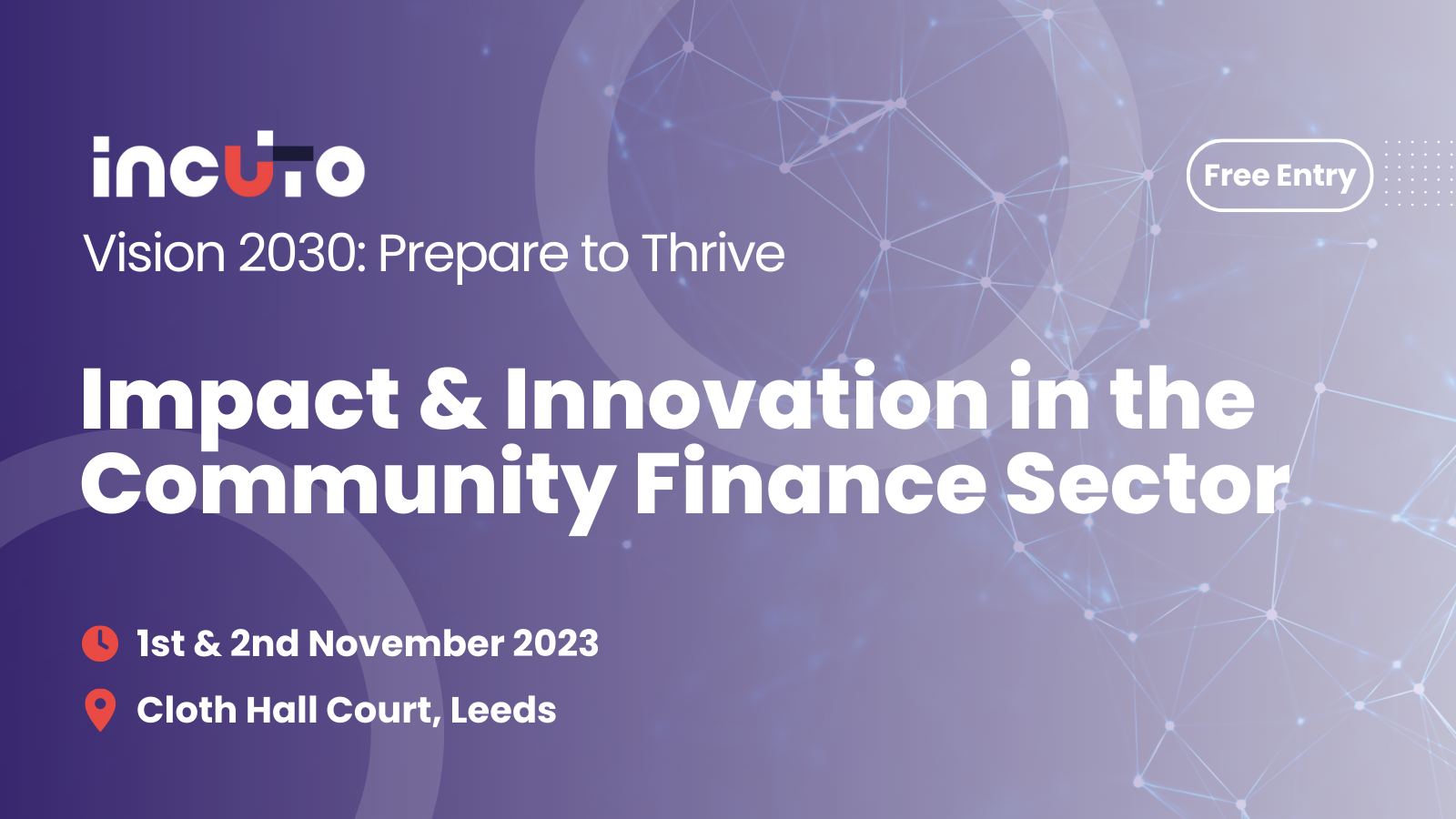 incuto

Free Entry

Vision 2030: Prepare to Thrive

Impact & Innovation in the Community Finance Sector

1st & 2nd November 2023

Cloth Hall Court, Leeds